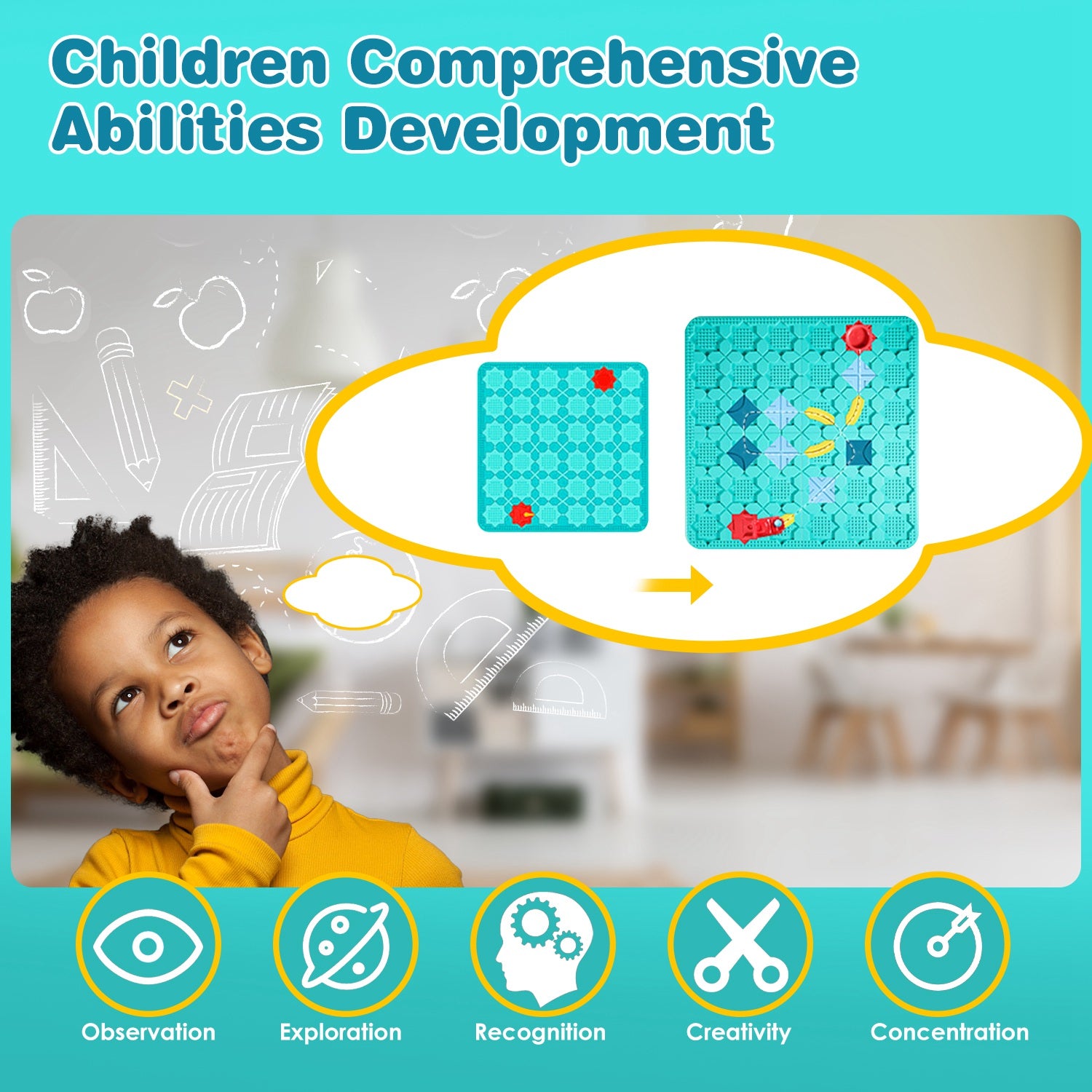 Children Comprehensive Abilities Development

Observation

Exploration

Recognition

Creativity

Concentration